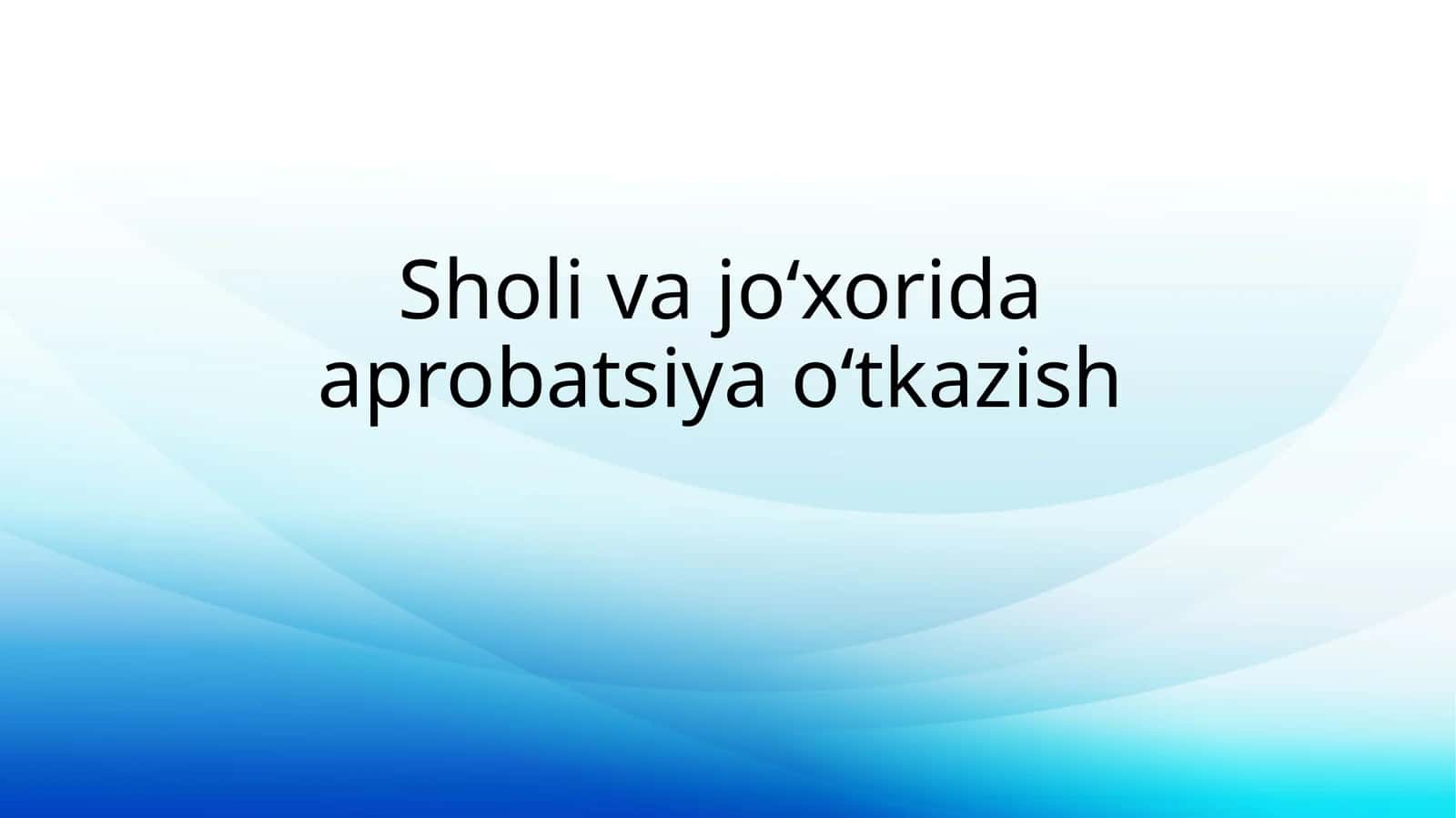 Sholi va jo‘xorida aprobatsiya o‘tkazish